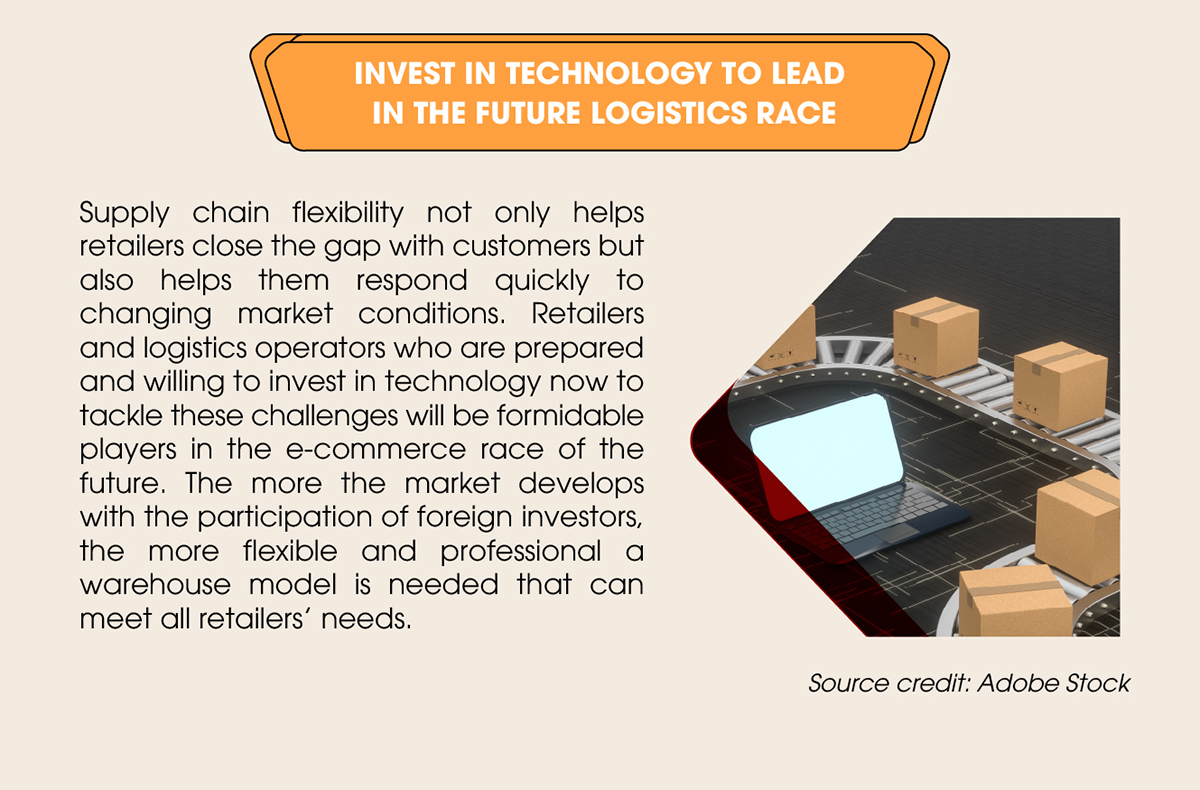 INVEST IN TECHNOLOGY TO LEAD IN THE FUTURE LOGISTICS RACE

Supply chain flexibility not only helps retailers close the gap with customers but also helps them respond quickly to changing market conditions. Retailers and logistics operators who are prepared and willing to invest in technology now to tackle these challenges will be formidable players in the e-commerce race of the future. The more the market develops with the participation of foreign investors, the more flexible and professional a warehouse model is needed that can meet all retailers' needs.

Source credit: Adobe Stock